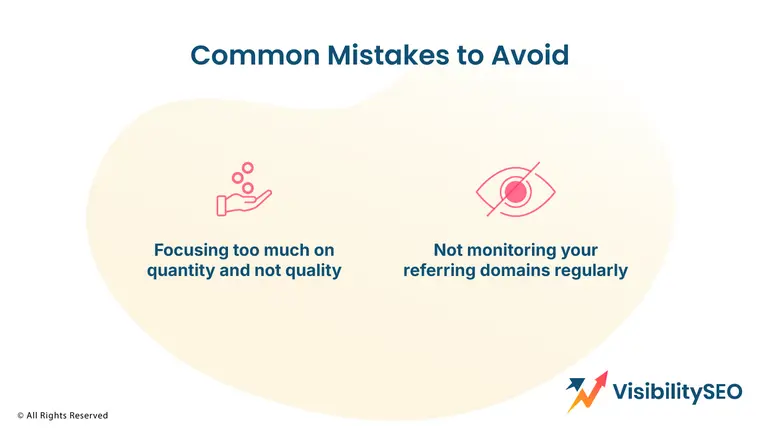 Common Mistakes to Avoid

Focusing too much on quantity and not quality

Not monitoring your referring domains regularly

© All Rights Reserved

VisibilitySEO